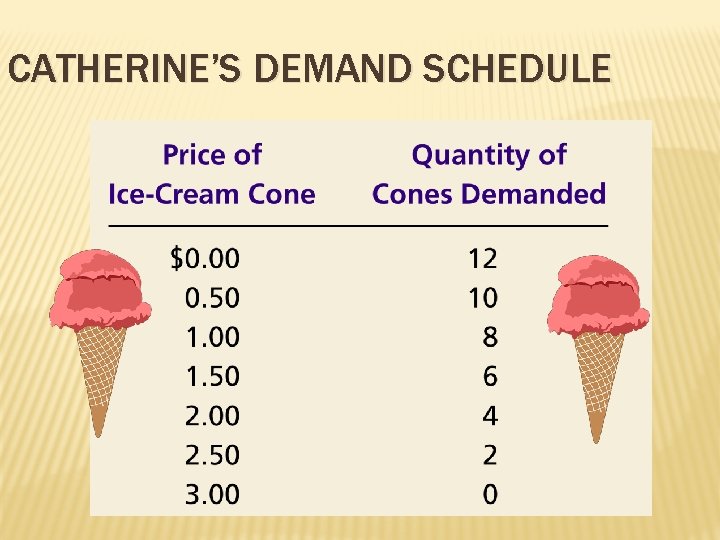 CATHERINE'S DEMAND SCHEDULE

| Price of Ice-Cream Cone | Quantity of Cones Demanded |
|---|---|
| \$0.00 | 12 |
| 0.50 | 10 |
| 1.00 | 8 |
| 1.50 | 6 |
| 2.00 | 4 |
| 2.50 | 2 |
| 3.00 | 0 |